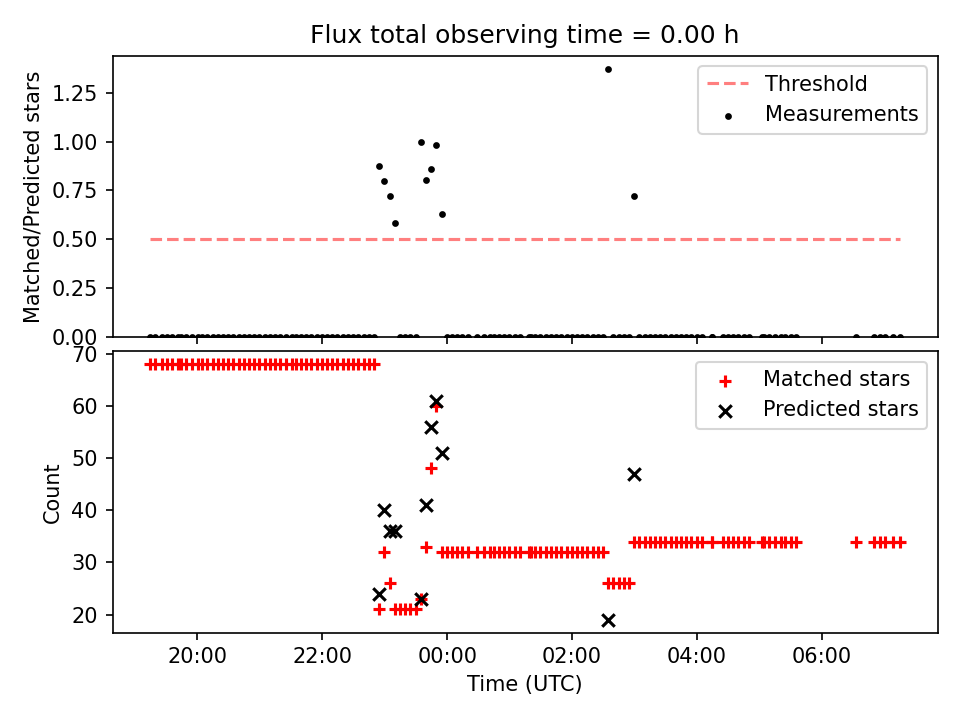 Flux total observing time = 0.00 h

Matched/Predicted stars

1.25
1.00
0.75
0.50
0.25
0.00

Threshold
Measurements

Count

70
60
50
40
30
20

Matched stars
Predicted stars

20:00
22:00
00:00
02:00
04:00
06:00

Time (UTC)